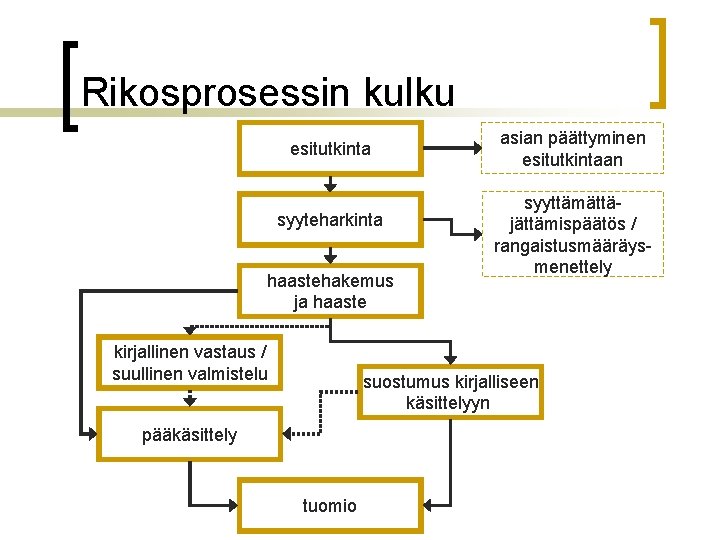 Rikosprosessin kulku

esitutkinta

asian päättyminen esitutkintaan

syyteharkinta

syyttämättä-jättämispäätös / rangaistusmääräys-menettely

haastehakemus ja haaste

kirjallinen vastaus / suullinen valmistelu

suostumus kirjalliseen käsittelyyn

pääkäsittely

tuomio